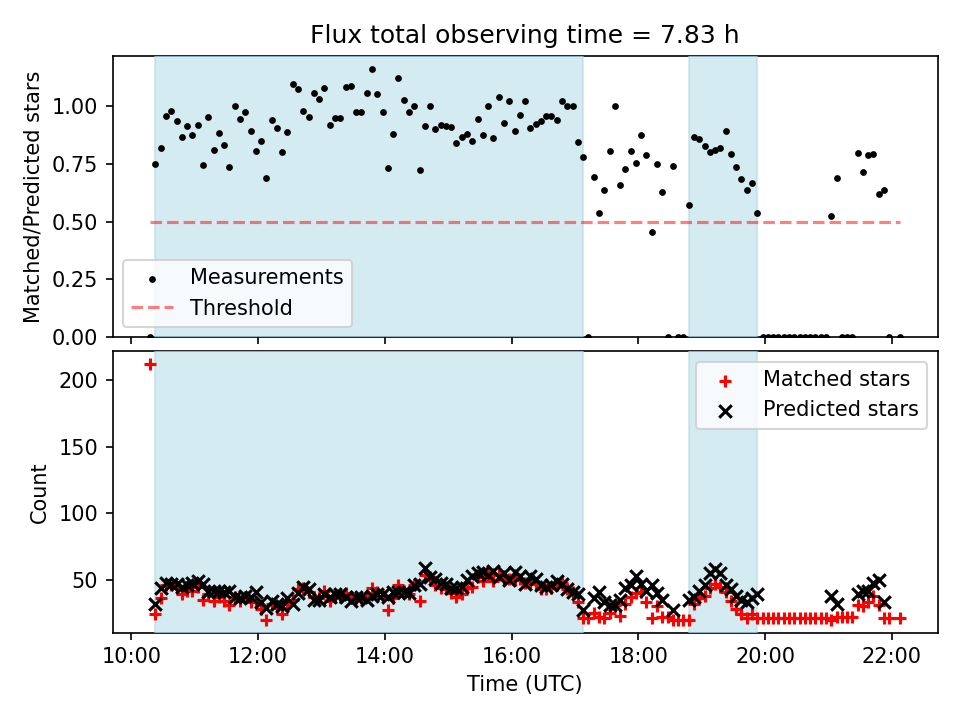 Flux total observing time = 7.83 h

Matched/Predicted stars

1.00
0.75
0.50
0.25
0.00

Measurements
Threshold

Count

200
150
100
50

Matched stars
Predicted stars

10:00
12:00
14:00
16:00
18:00
20:00
22:00

Time (UTC)